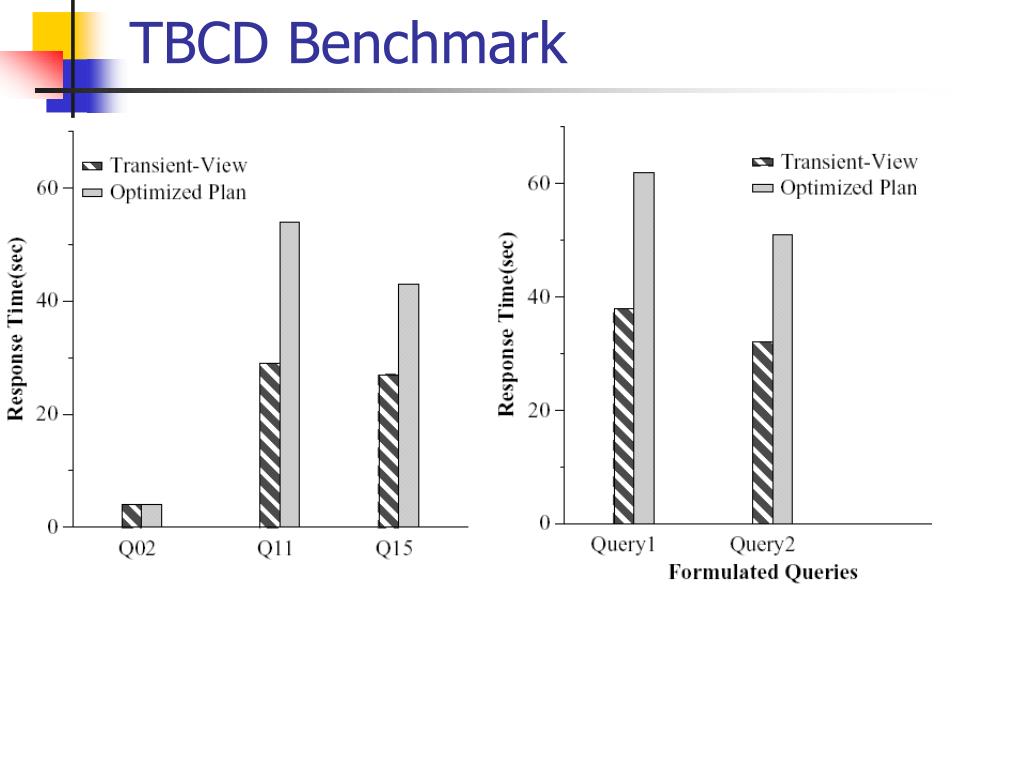 TBCD Benchmark

Transient-View
Optimized Plan

Response Time(sec)

60
40
20
0

Q02 Q11 Q15

Transient-View
Optimized Plan

Response Time(sec)

60
40
20
0

Query1 Query2

Formulated Queries